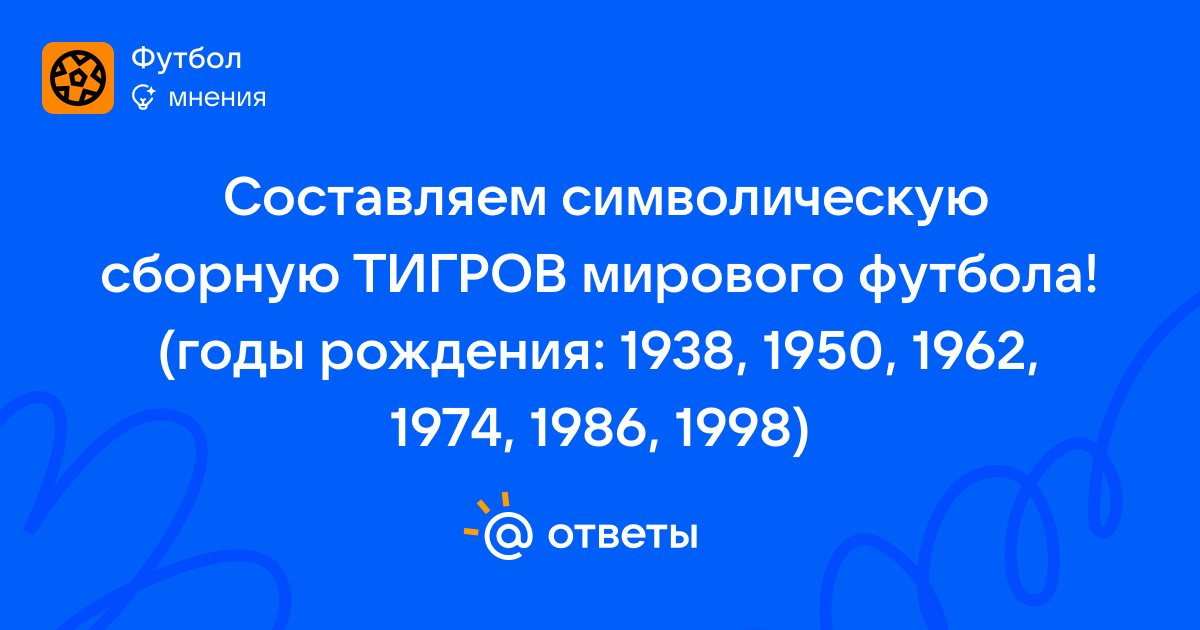 Футбол
мнения

Составляем символическую сборную ТИГРОВ мирового футбола! (годы рождения: 1938, 1950, 1962, 1974, 1986, 1998)

@ ответы